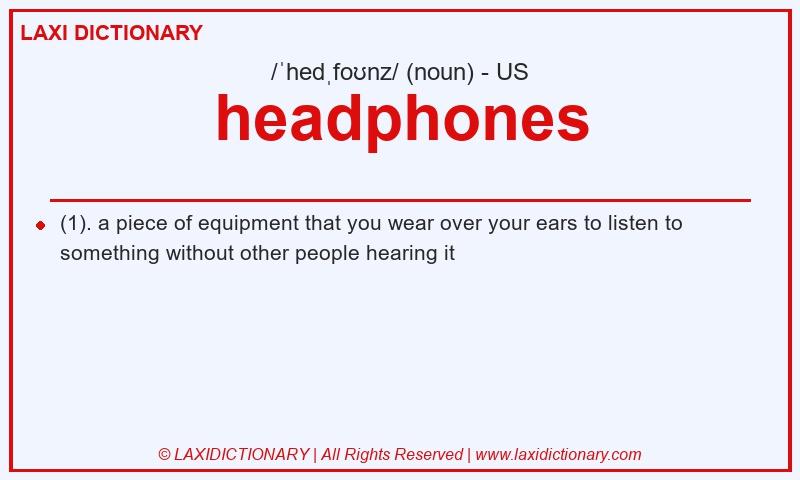 LAXI DICTIONARY

/ˈhedˌfoʊnz/ (noun) - US

headphones

(1). a piece of equipment that you wear over your ears to listen to something without other people hearing it

© LAXIDICTIONARY | All Rights Reserved | www.laxidictionary.com